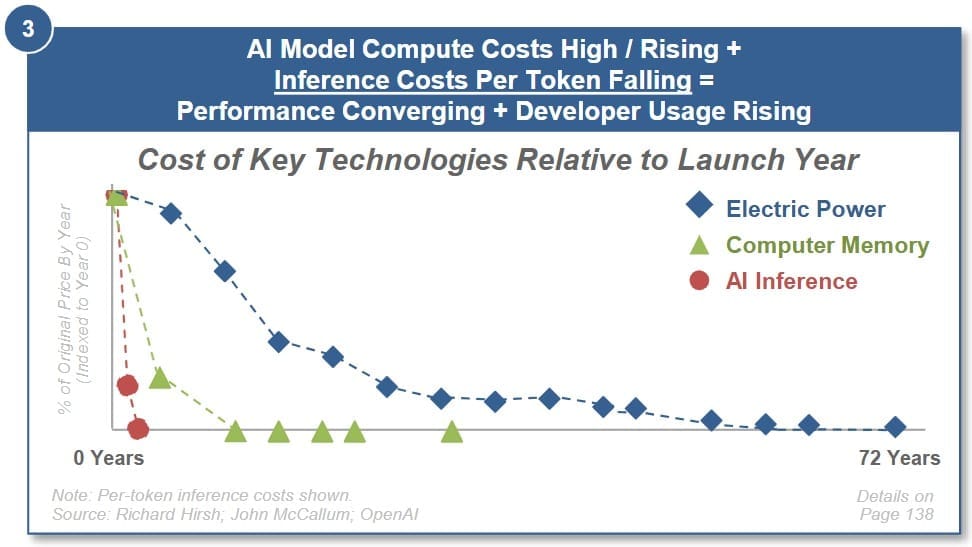 3

AI Model Compute Costs High / Rising + Inference Costs Per Token Falling = Performance Converging + Developer Usage Rising

Cost of Key Technologies Relative to Launch Year

% of Original Price By Year (Indexed to Year 0)

Electric Power
Computer Memory
AI Inference

0 Years
72 Years

Note: Per-token inference costs shown.
Source: Richard Hirsh; John McCallum; OpenAI

Details on Page 138